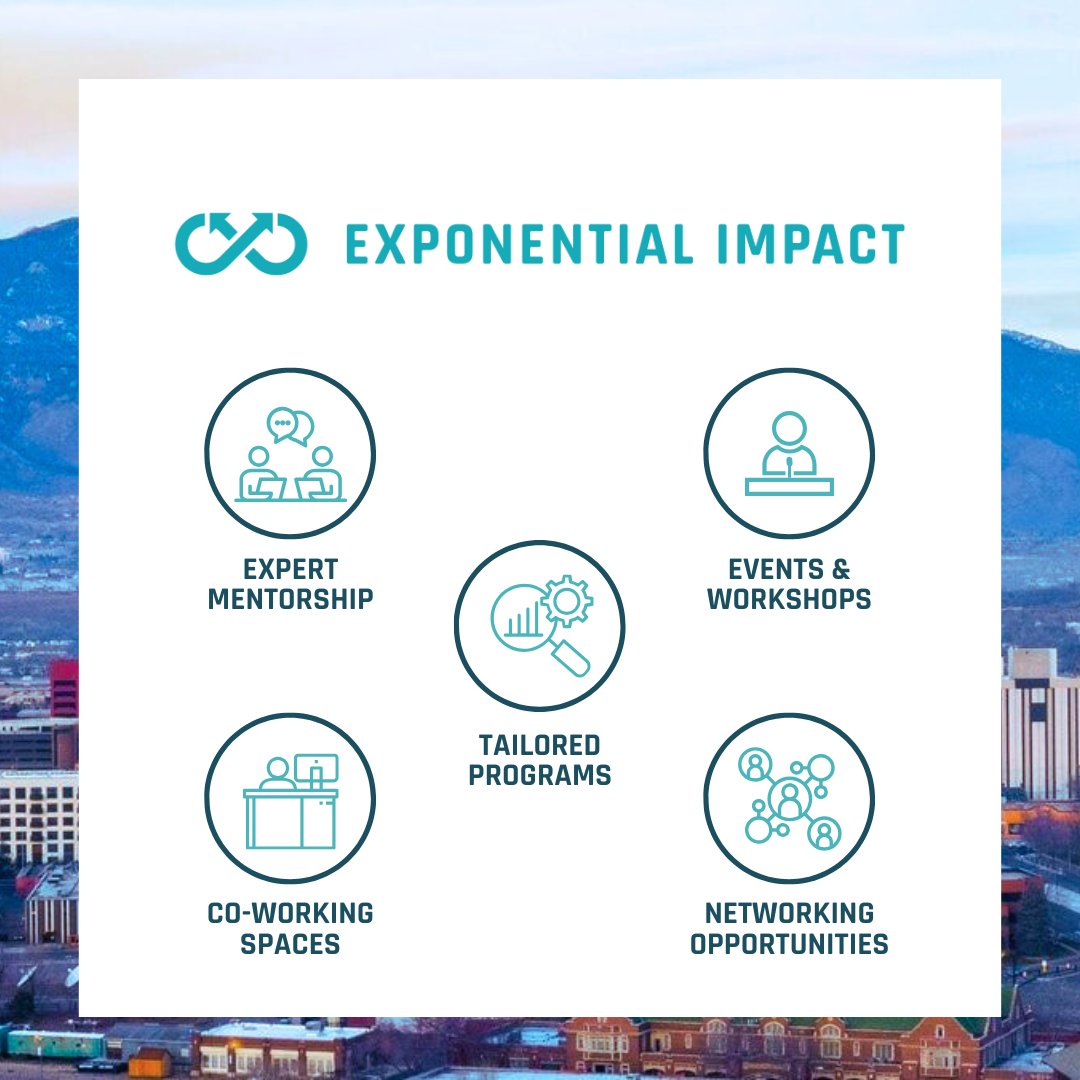 EXPONENTIAL IMPACT

EXPERT MENTORSHIP

EVENTS & WORKSHOPS

TAILORED PROGRAMS

CO-WORKING SPACES

NETWORKING OPPORTUNITIES